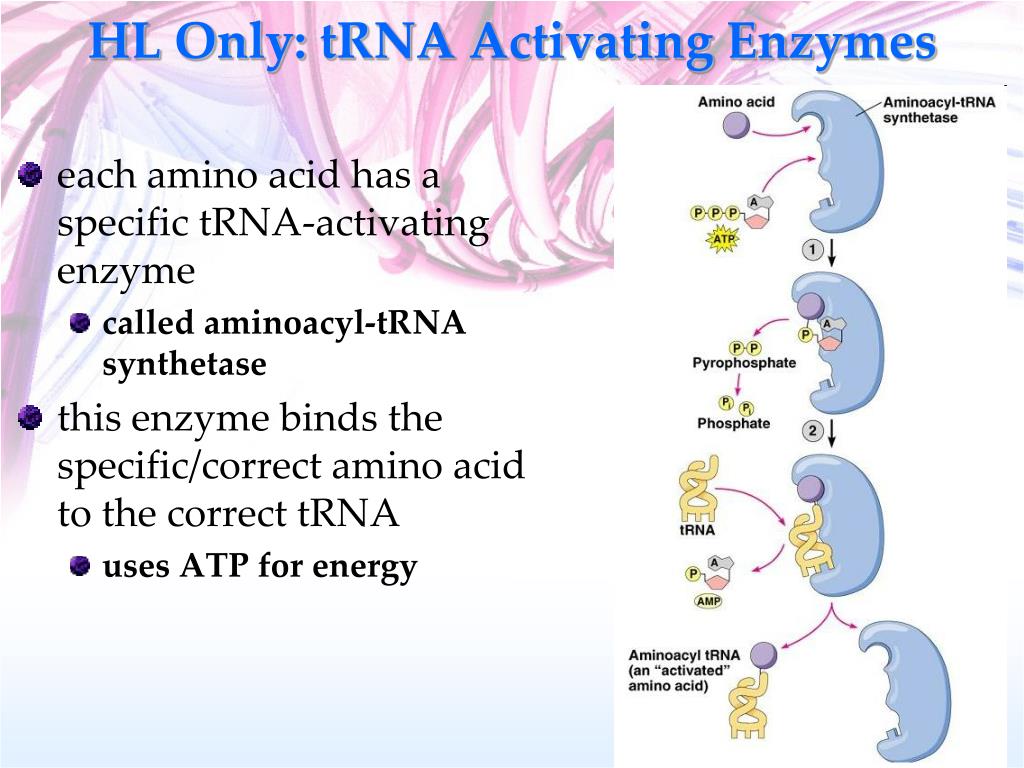 HL Only: tRNA Activating Enzymes

each amino acid has a specific tRNA-activating enzyme

called aminoacyl-tRNA synthetase

this enzyme binds the specific/correct amino acid to the correct tRNA

uses ATP for energy

Amino acid

Aminoacyl-tRNA synthetase

P P P A

ATP

1

P A

P P

Pyrophosphate

$P_i$ $P_i$

Phosphate

2

tRNA

P A

AMP

Aminoacyl tRNA (an "activated" amino acid)